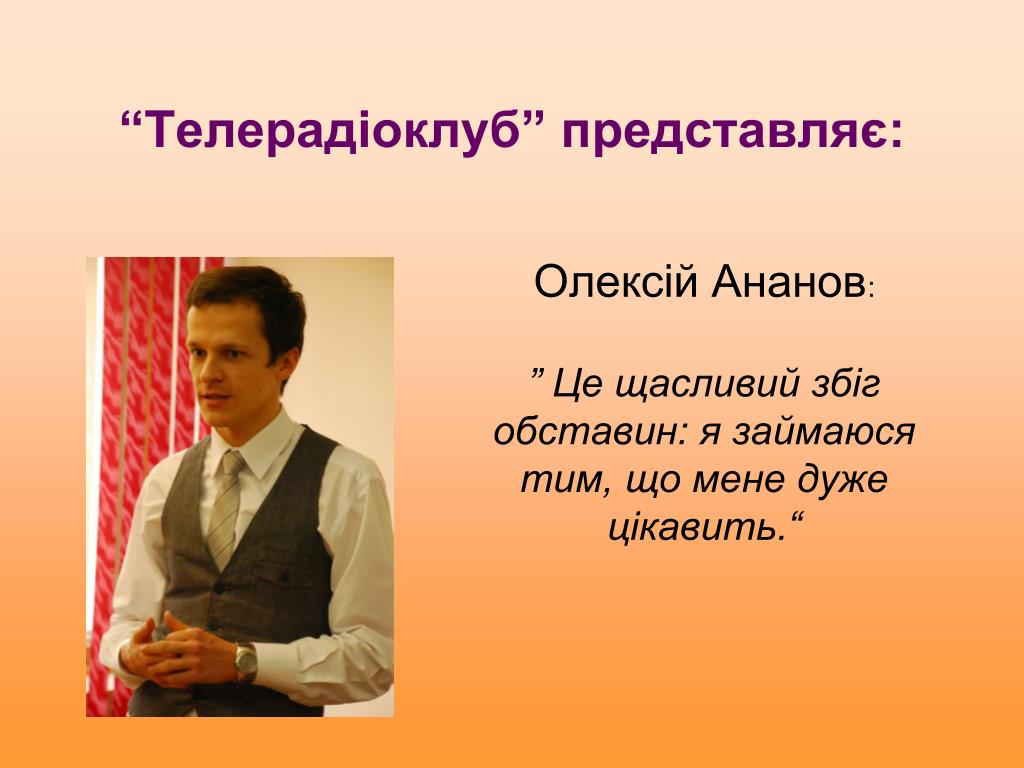 “Телерадіоклуб” представляє:

Олексій Ананов:

” Це щасливий збіг обставин: я займаюся тим, що мене дуже цікавить.“